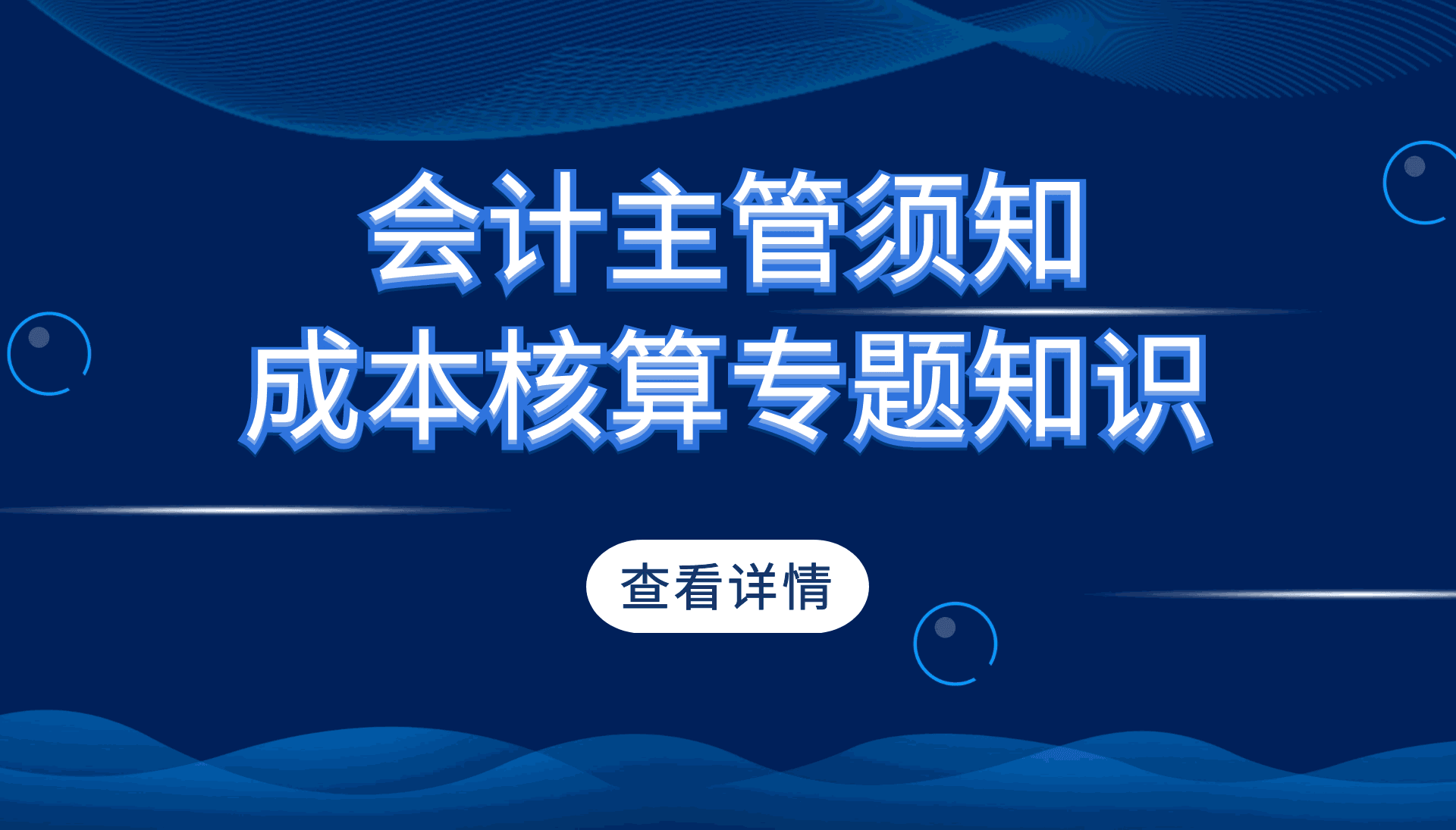 会计主管须知
成本核算专题知识

查看详情